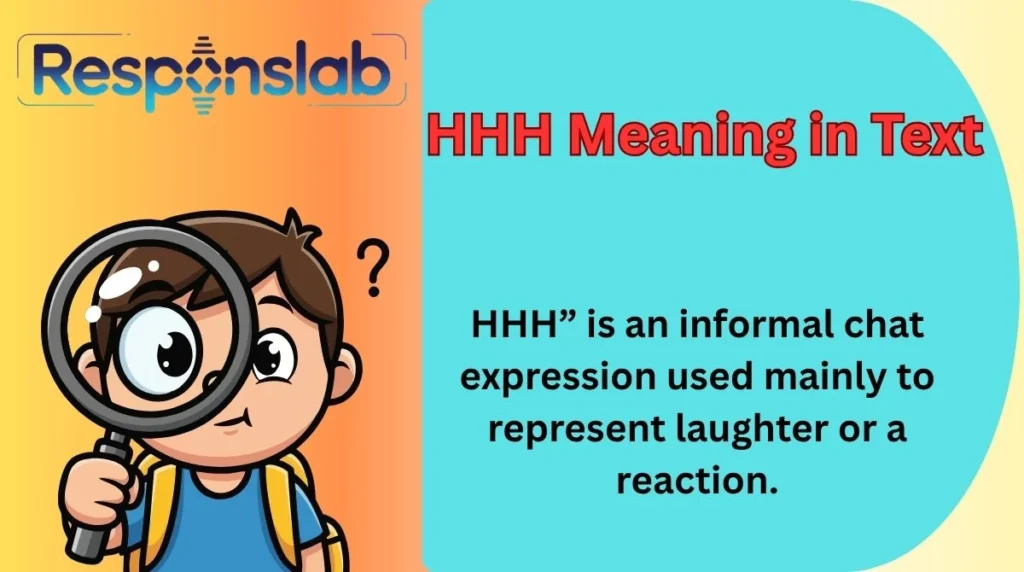 Responslab

HHH Meaning in Text

?

HHH” is an informal chat expression used mainly to represent laughter or a reaction.